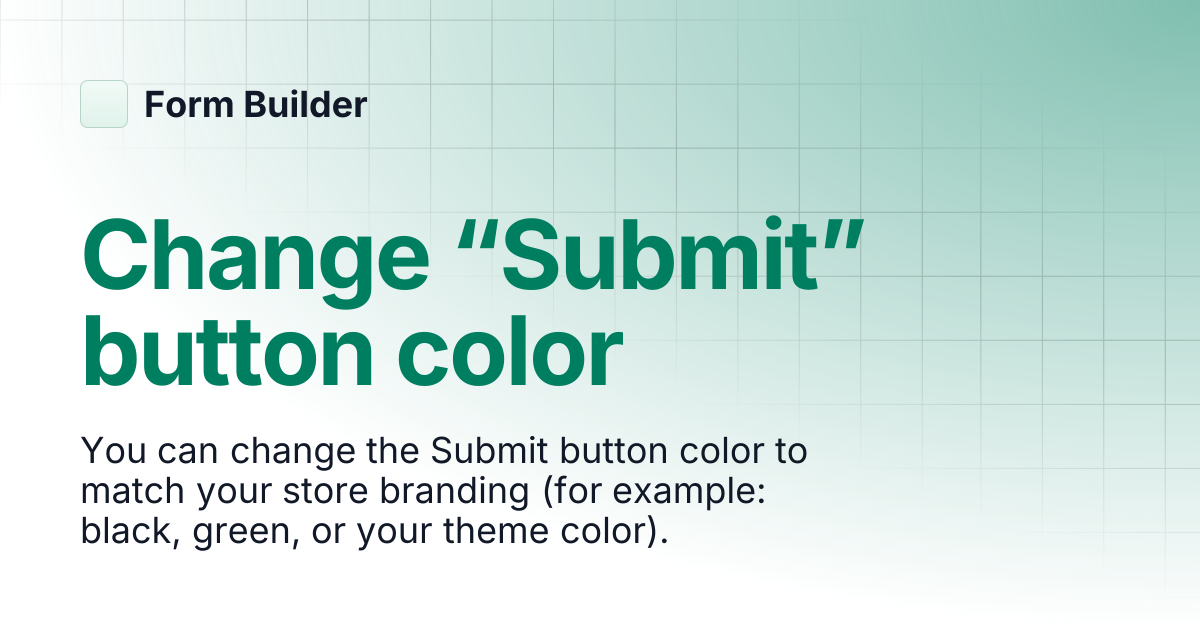 Form Builder

Change “Submit” button color

You can change the Submit button color to match your store branding (for example: black, green, or your theme color).